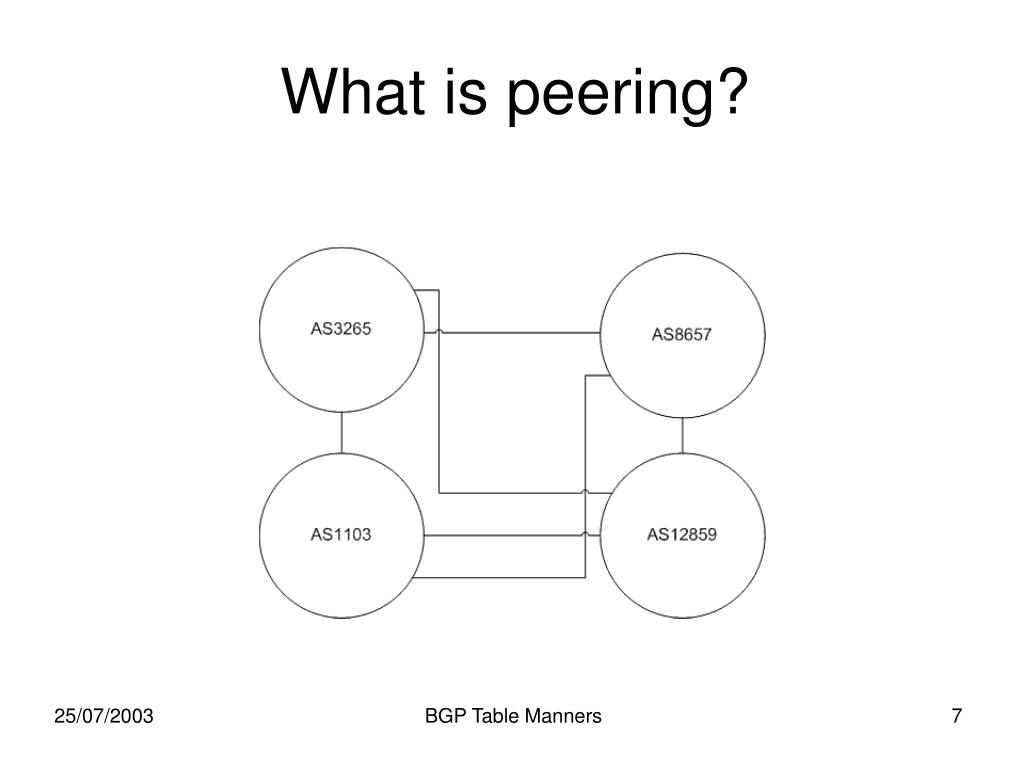 What is peering?

AS3265

AS8657

AS1103

AS12859

25/07/2003

BGP Table Manners

7